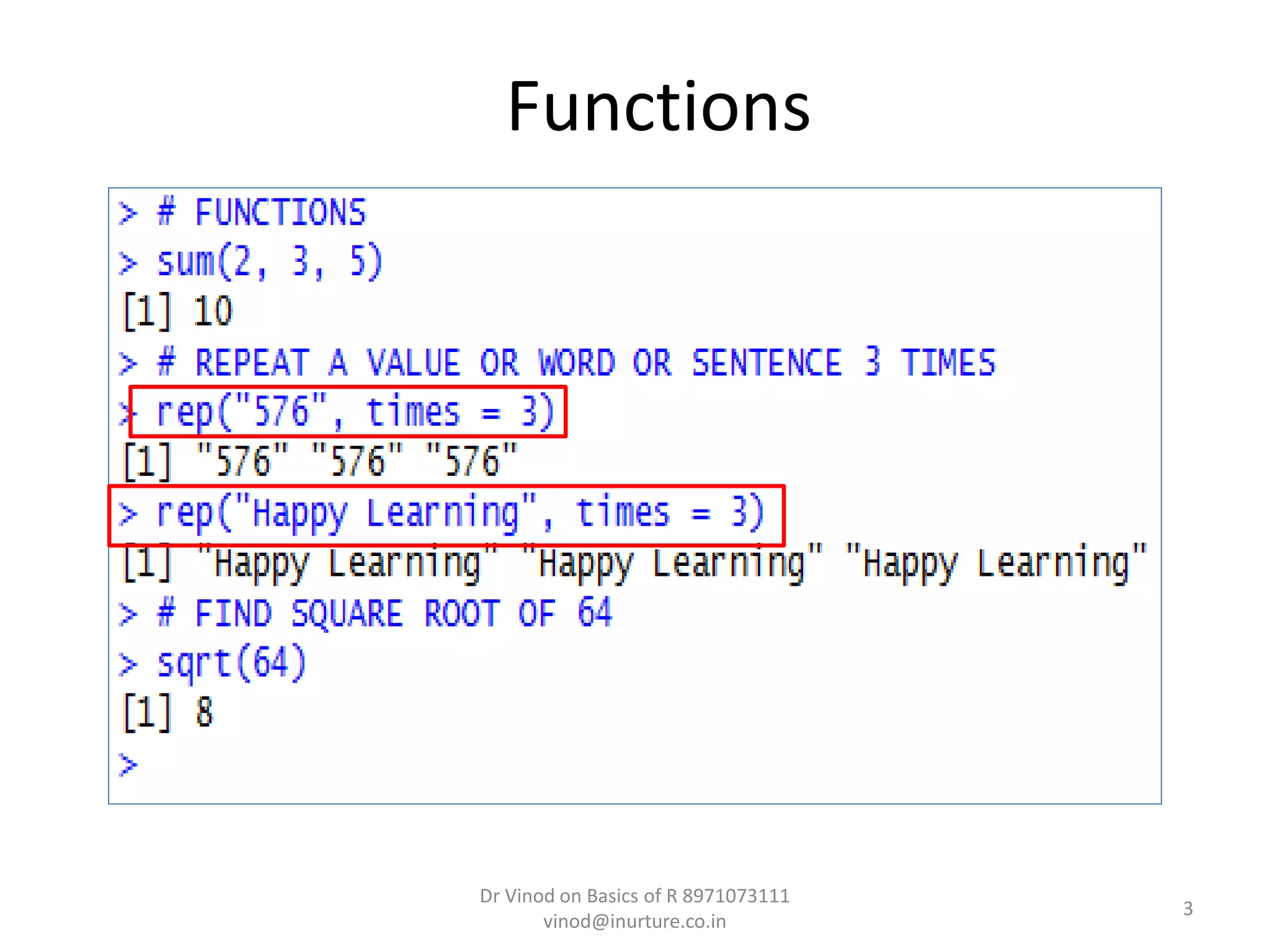 Functions

> # FUNCTIONS
> sum(2, 3, 5)
[1] 10
> # REPEAT A VALUE OR WORD OR SENTENCE 3 TIMES
> rep("576", times = 3)
[1] "576" "576" "576"
> rep("Happy Learning", times = 3)
[1] "Happy Learning" "Happy Learning" "Happy Learning"
> # FIND SQUARE ROOT OF 64
> sqrt(64)
[1] 8
>

Dr Vinod on Basics of R 8971073111
vinod@inurture.co.in

3